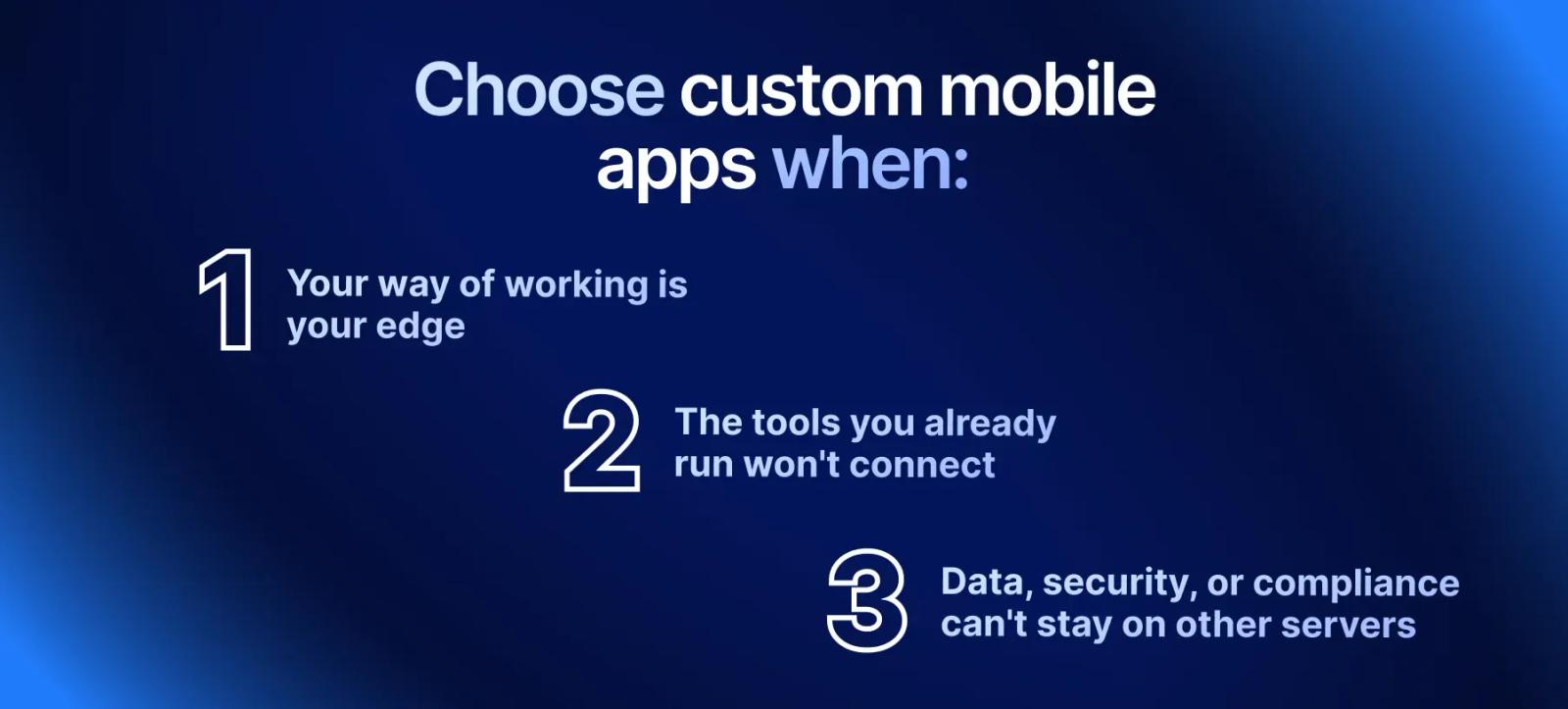 Choose custom mobile apps when:

1 Your way of working is your edge

2 The tools you already run won't connect

3 Data, security, or compliance can't stay on other servers